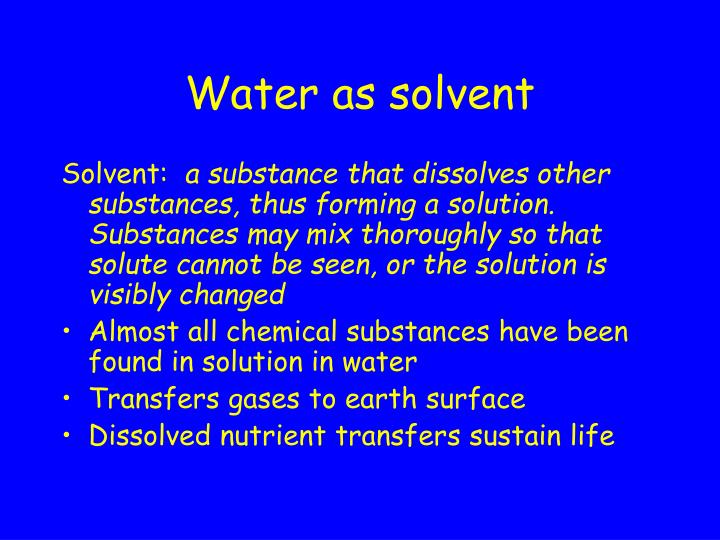 Water as solvent

Solvent: a substance that dissolves other substances, thus forming a solution. Substances may mix thoroughly so that solute cannot be seen, or the solution is visibly changed

• Almost all chemical substances have been found in solution in water
• Transfers gases to earth surface
• Dissolved nutrient transfers sustain life